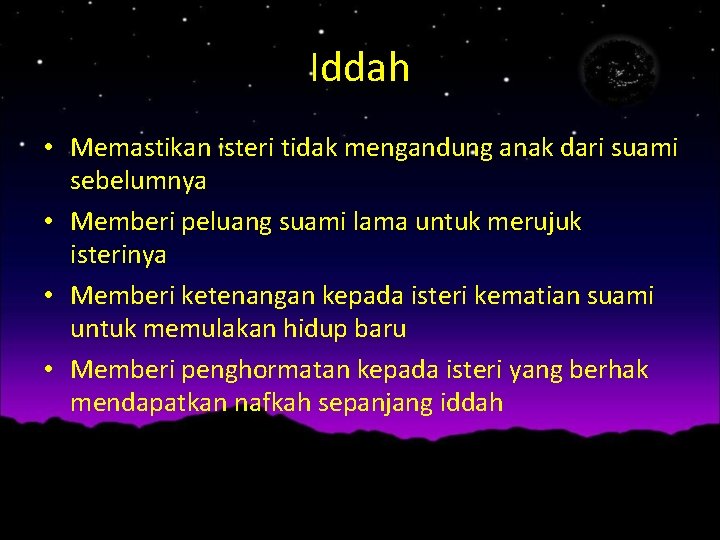 Iddah

• Memastikan isteri tidak mengandung anak dari suami sebelumnya
• Memberi peluang suami lama untuk merujuk isterinya
• Memberi ketenangan kepada isteri kematian suami untuk memulakan hidup baru
• Memberi penghormatan kepada isteri yang berhak mendapatkan nafkah sepanjang iddah